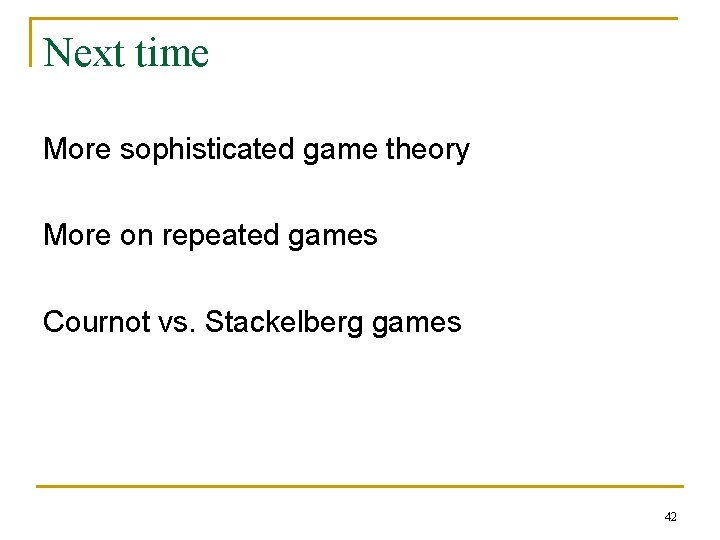 Next time

More sophisticated game theory

More on repeated games

Cournot vs. Stackelberg games

42